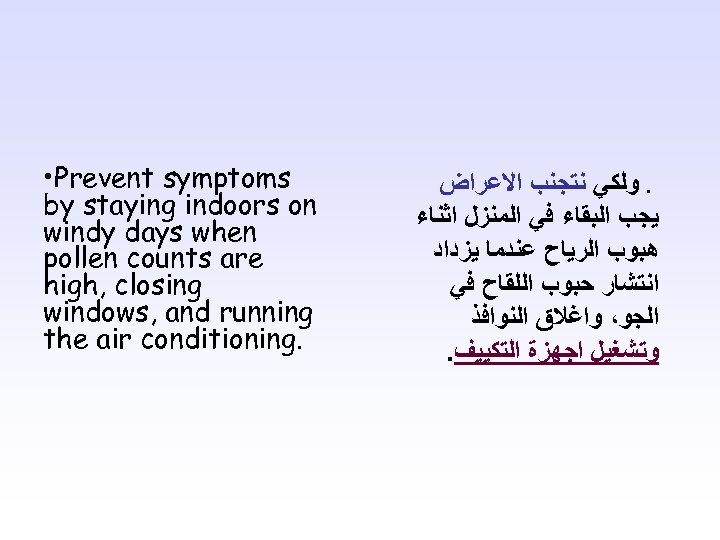 •Prevent symptoms by staying indoors on windy days when pollen counts are high, closing windows, and running the air conditioning.

. ولكي نتجنب الاعراض يجب البقاء في المنزل اثناء هبوب الرياح عندما يزداد انتشار حبوب اللقاح في الجو، واغلاق النوافذ وتشغيل اجهزة التكييف.